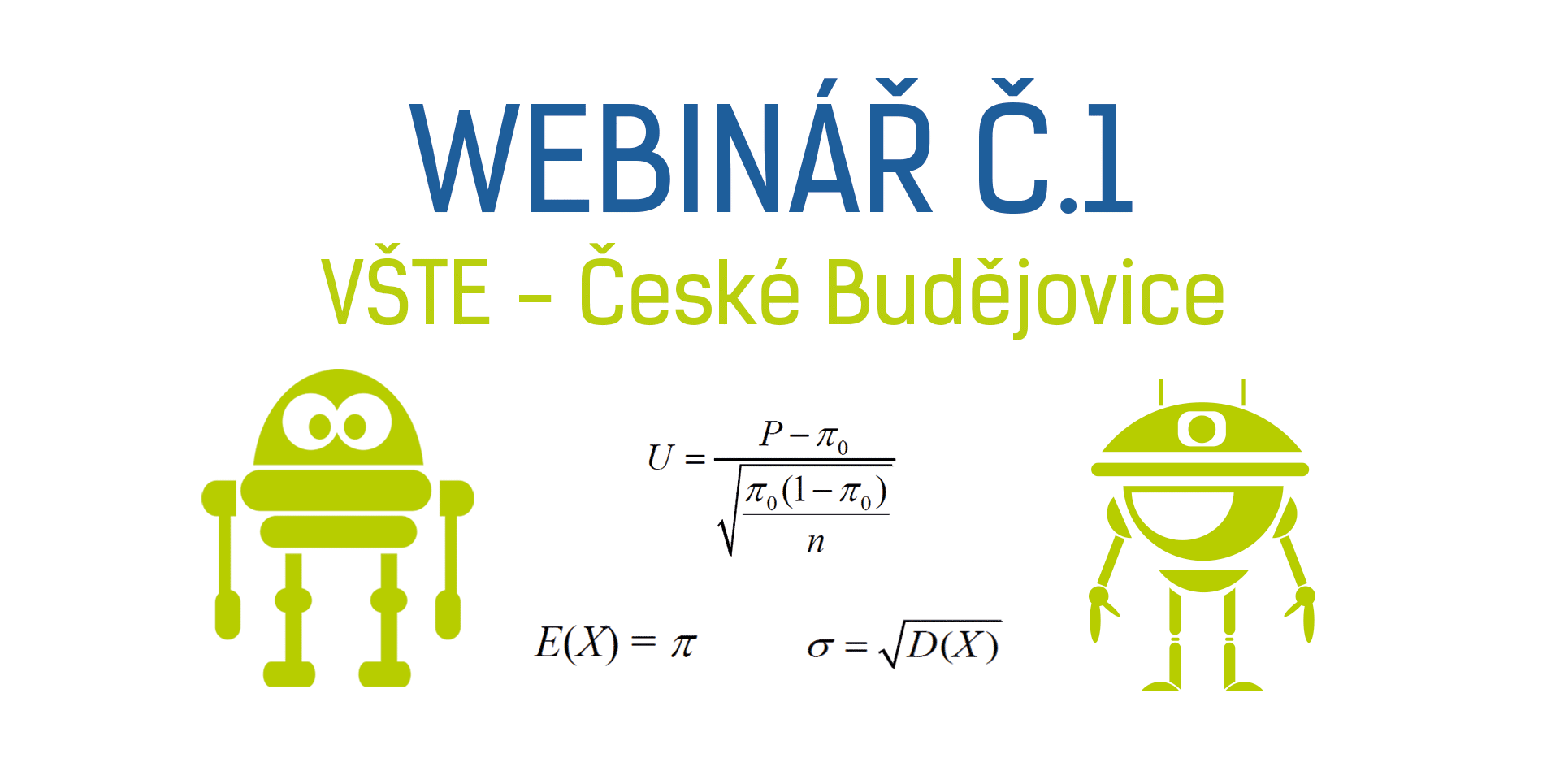 WEBINÁŘ Č.1

VŠTE – České Budějovice

$U = \frac{P - \pi_0}{\sqrt{\frac{\pi_0(1-\pi_0)}{n}}}$

$E(X) = \pi$

$\sigma = \sqrt{D(X)}$